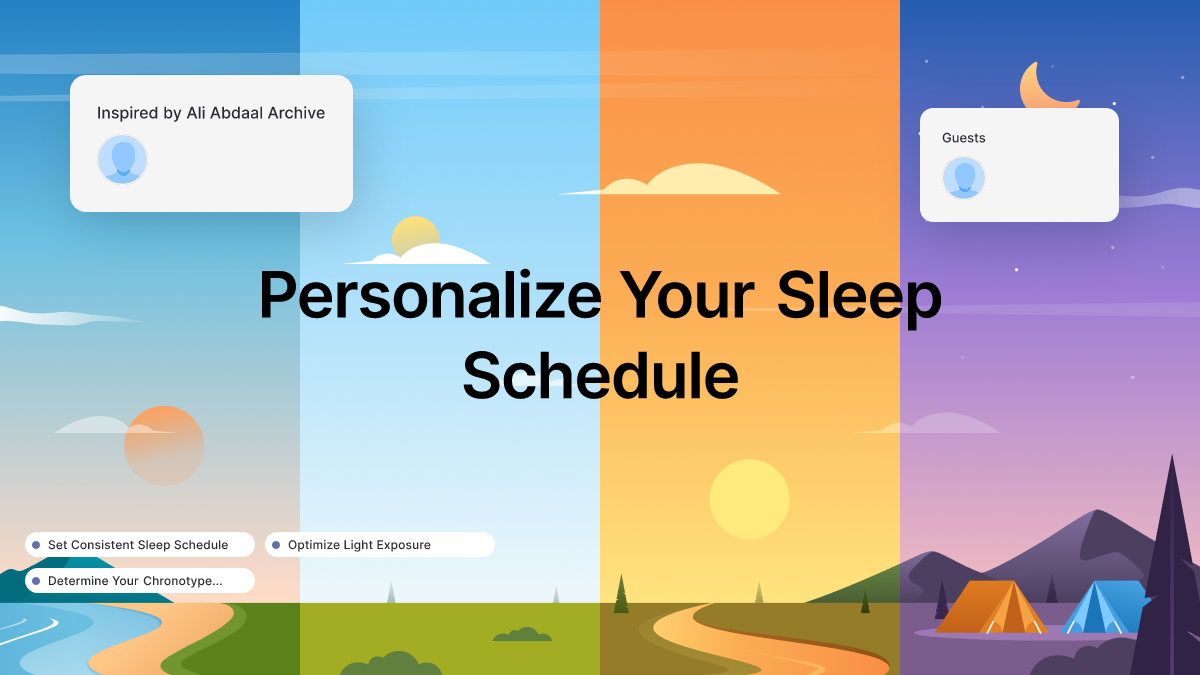 Inspired by Ali Abdaal Archive

Guests

Personalize Your Sleep Schedule

Set Consistent Sleep Schedule

Optimize Light Exposure

Determine Your Chronotype...